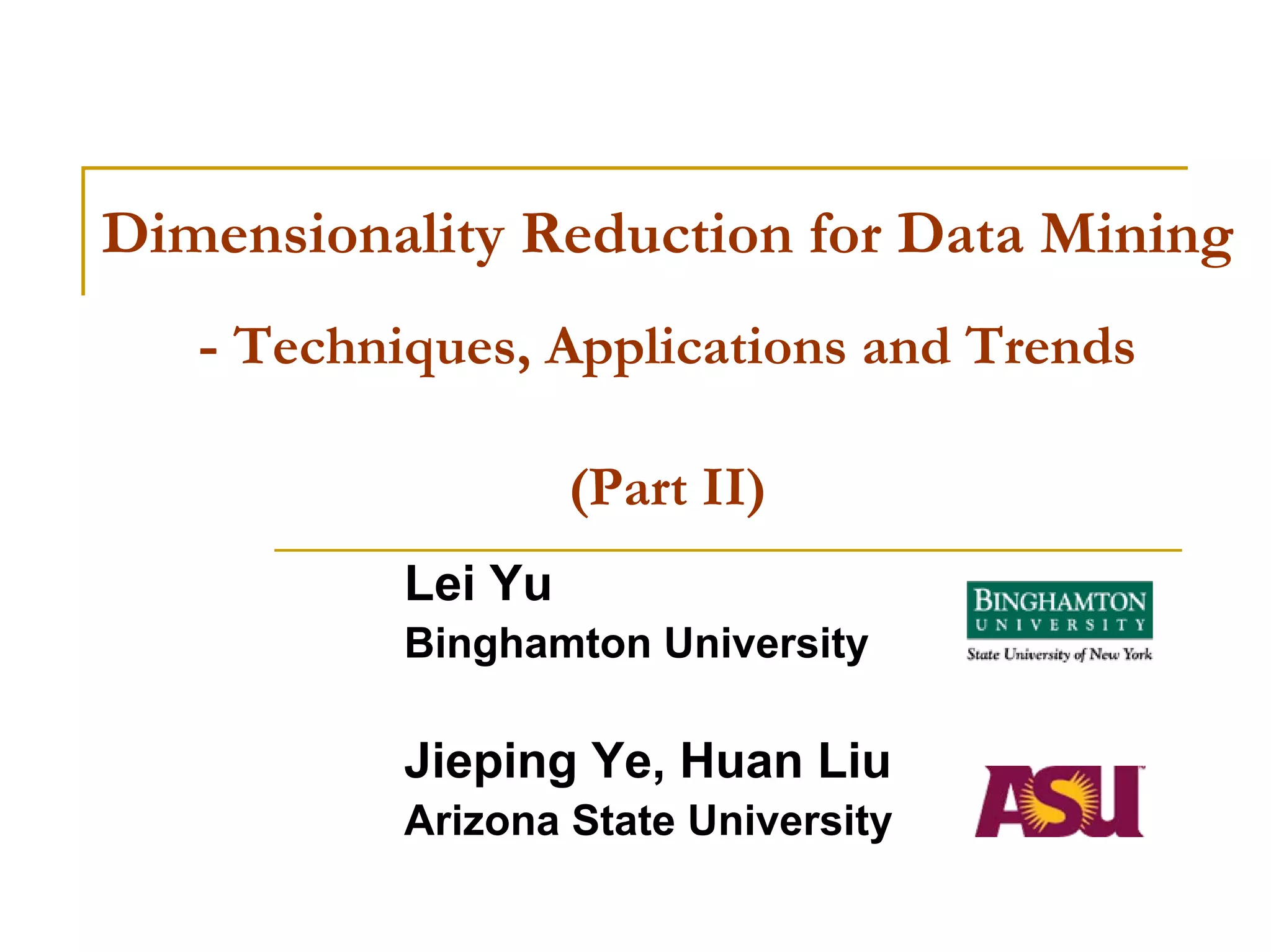 Dimensionality Reduction for Data Mining

- Techniques, Applications and Trends

(Part II)

Lei Yu
Binghamton University

BINGHAMTON
UNIVERSITY
State University of New York

Jieping Ye, Huan Liu
Arizona State University

ASU